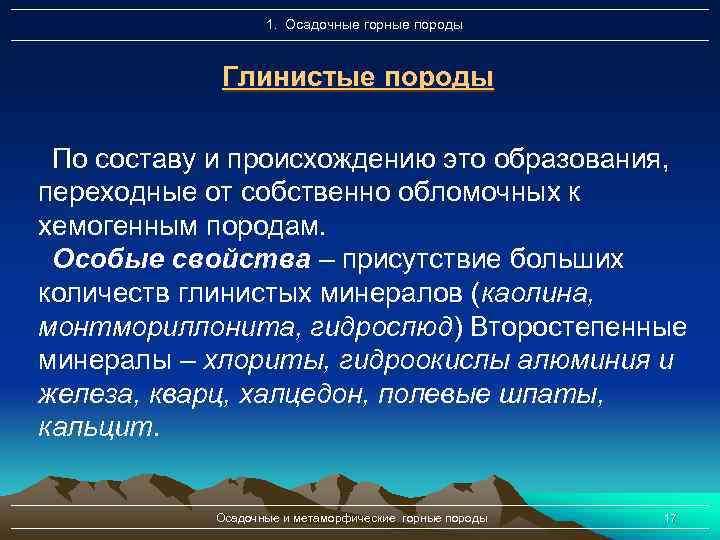 1. Осадочные горные породы

Глинистые породы

По составу и происхождению это образования, переходные от собственно обломочных к хемогенным породам.

Особые свойства – присутствие больших количеств глинистых минералов (каолина, монтмориллонита, гидрослюд) Второстепенные минералы – хлориты, гидроокислы алюминия и железа, кварц, халцедон, полевые шпаты, кальцит.

Осадочные и метаморфические горные породы

17